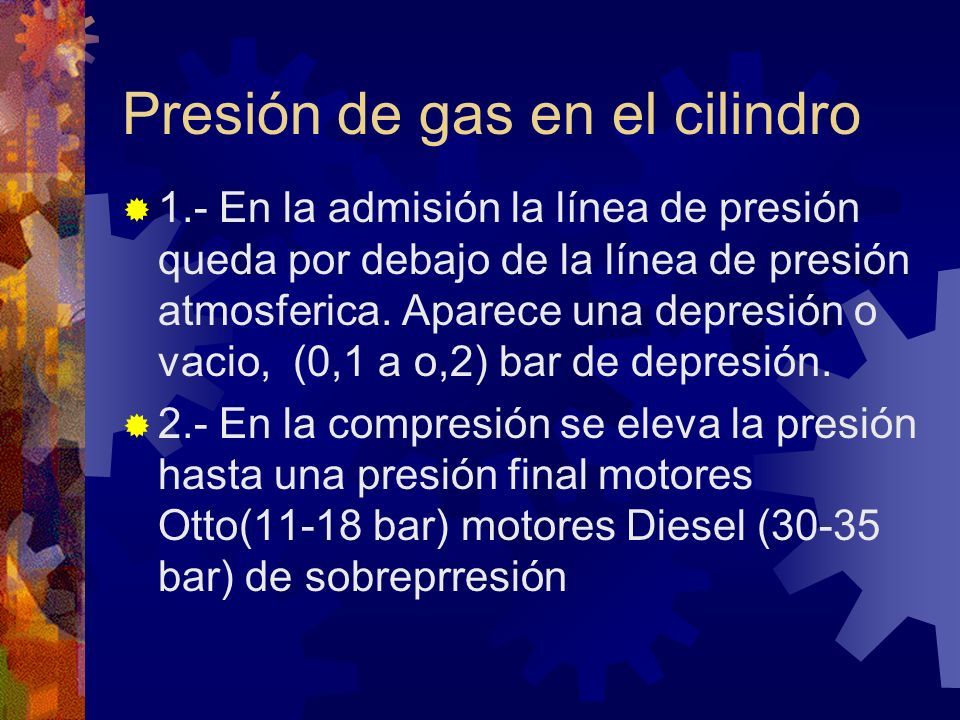 Presión de gas en el cilindro

1.- En la admisión la línea de presión queda por debajo de la línea de presión atmosferica. Aparece una depresión o vacio, (0,1 a o,2) bar de depresión.

2.- En la compresión se eleva la presión hasta una presión final motores Otto(11-18 bar) motores Diesel (30-35 bar) de sobreprresión